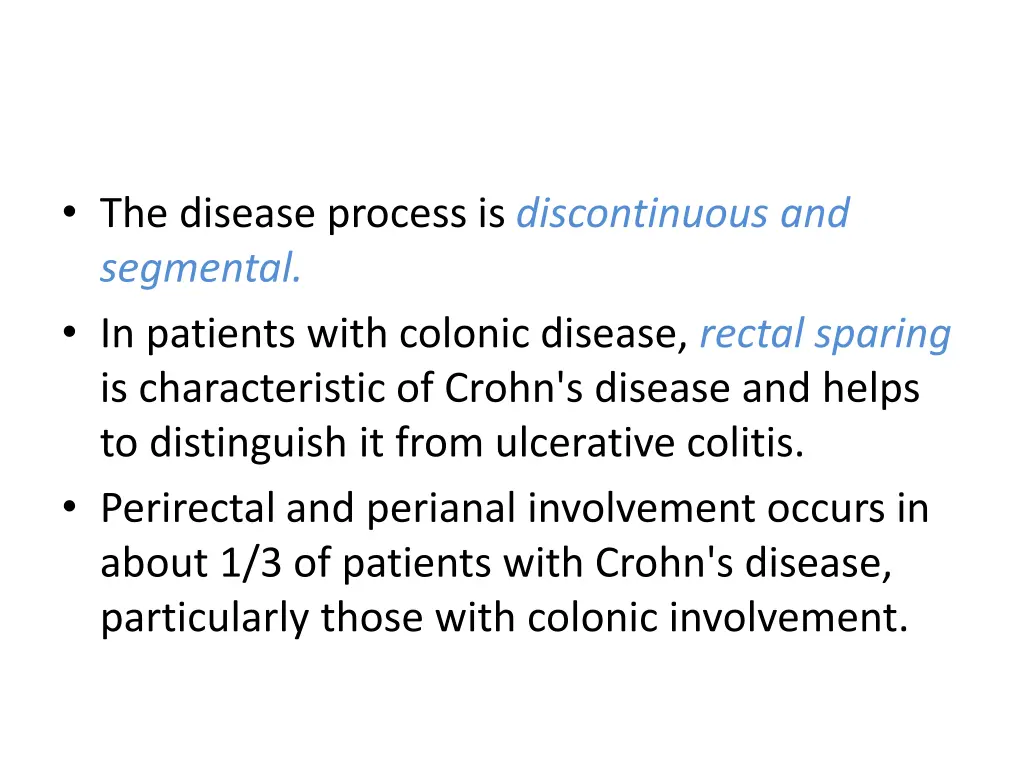 • The disease process is discontinuous and segmental.
• In patients with colonic disease, rectal sparing is characteristic of Crohn's disease and helps to distinguish it from ulcerative colitis.
• Perirectal and perianal involvement occurs in about 1/3 of patients with Crohn's disease, particularly those with colonic involvement.